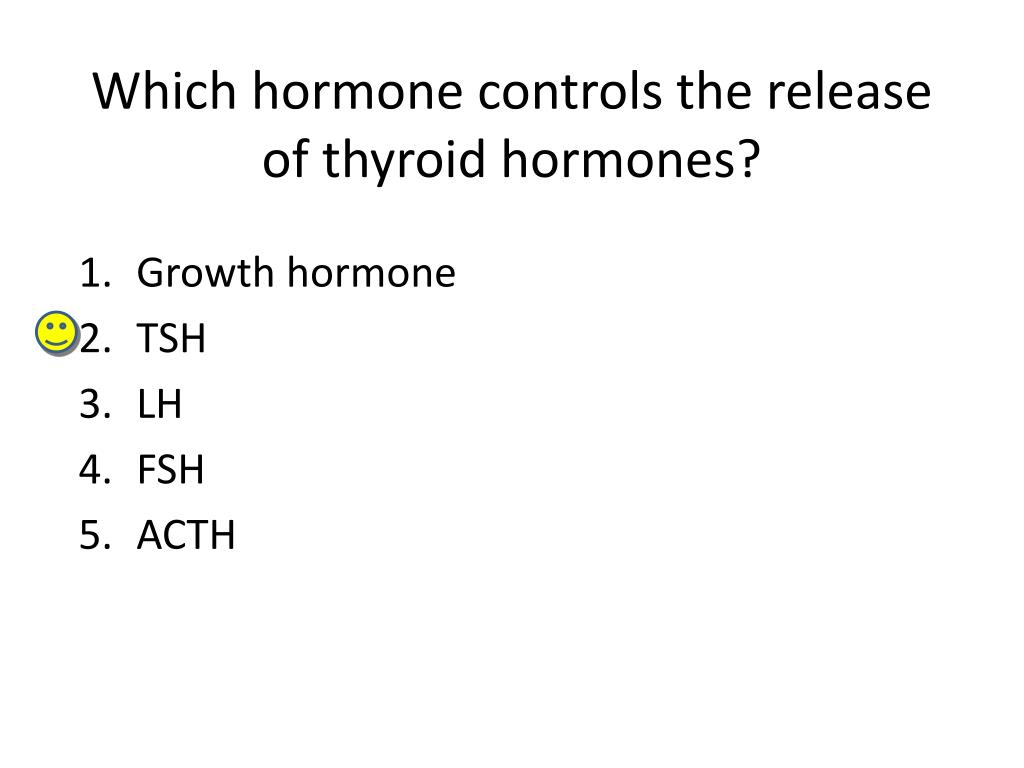 Which hormone controls the release of thyroid hormones?

1. Growth hormone
2. TSH
3. LH
4. FSH
5. ACTH